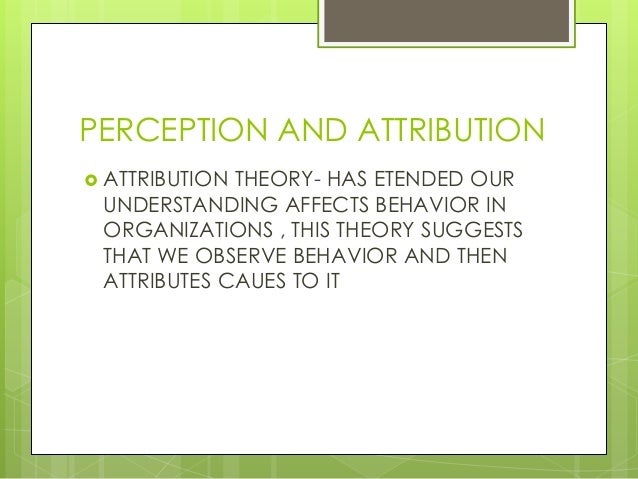 PERCEPTION AND ATTRIBUTION

ATTRIBUTION THEORY- HAS ETENDED OUR UNDERSTANDING AFFECTS BEHAVIOR IN ORGANIZATIONS , THIS THEORY SUGGESTS THAT WE OBSERVE BEHAVIOR AND THEN ATTRIBUTES CAUES TO IT